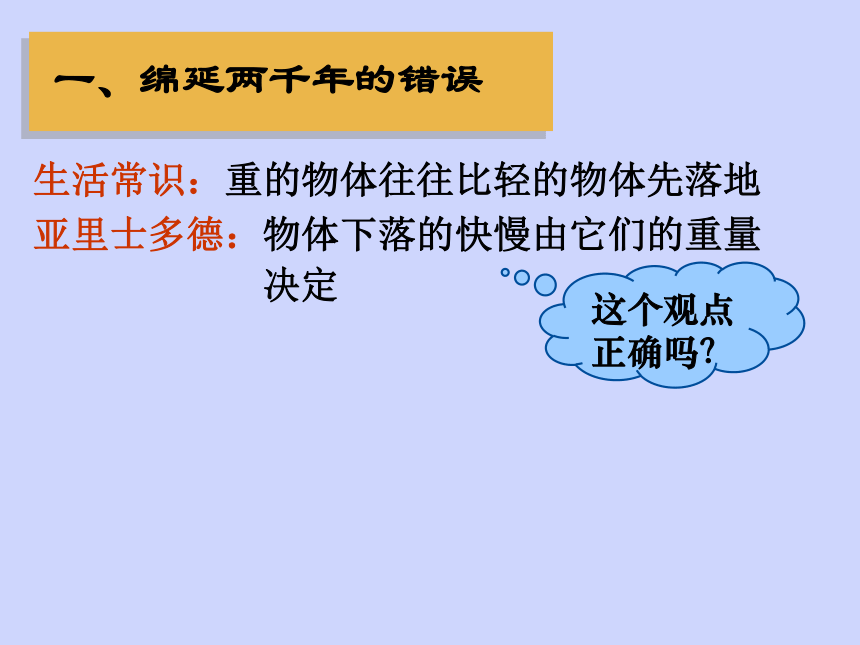 一、绵延两千年的错误

生活常识：重的物体往往比轻的物体先落地

亚里士多德：物体下落的快慢由它们的重量决定

这个观点正确吗?